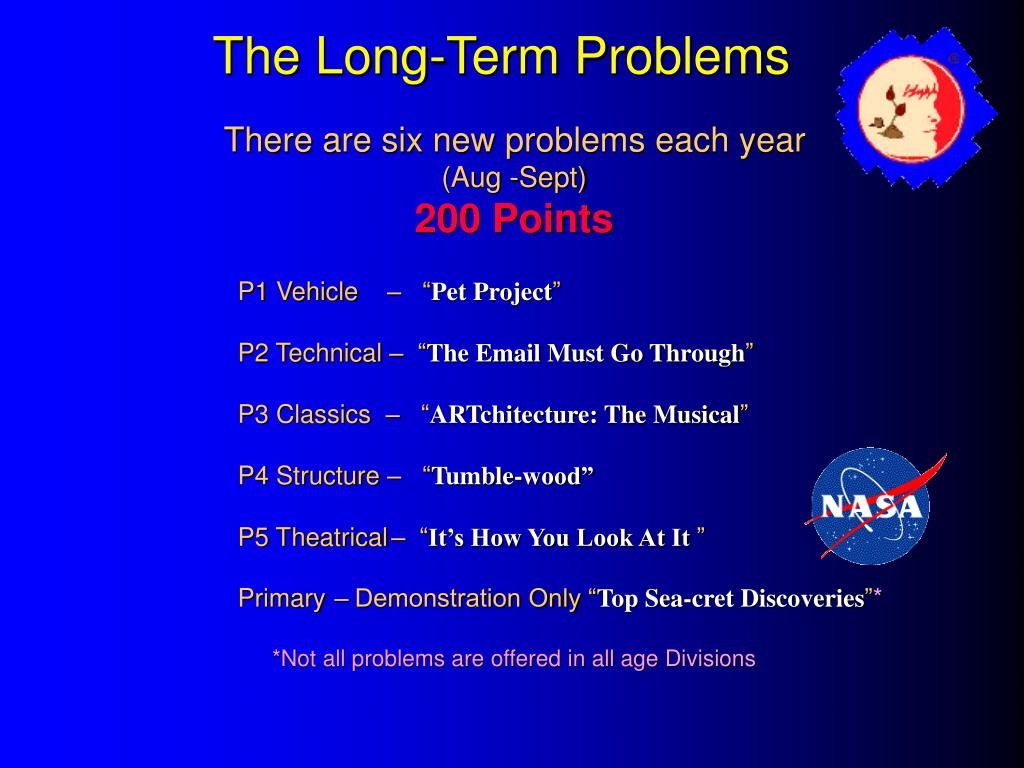 The Long-Term Problems

There are six new problems each year
(Aug -Sept)
200 Points

P1 Vehicle – “Pet Project”

P2 Technical – “The Email Must Go Through”

P3 Classics – “ARTchitecture: The Musical”

P4 Structure – “Tumble-wood”

P5 Theatrical – “It’s How You Look At It ”

Primary – Demonstration Only “Top Sea-cret Discoveries”*

*Not all problems are offered in all age Divisions

NASA